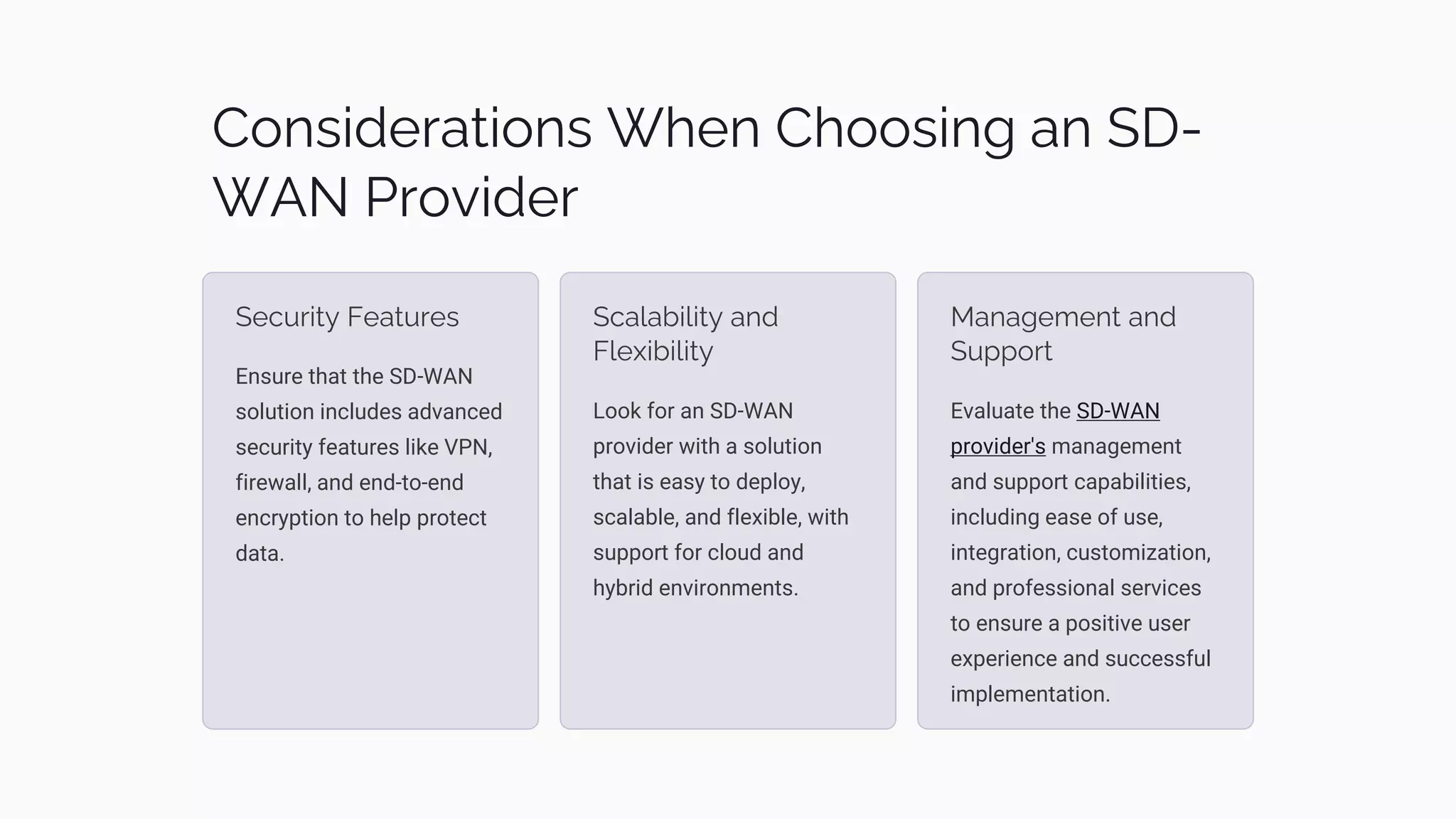 Considerations When Choosing an SD-WAN Provider

Security Features

Ensure that the SD-WAN solution includes advanced security features like VPN, firewall, and end-to-end encryption to help protect data.

Scalability and Flexibility

Look for an SD-WAN provider with a solution that is easy to deploy, scalable, and flexible, with support for cloud and hybrid environments.

Management and Support

Evaluate the SD-WAN provider's management and support capabilities, including ease of use, integration, customization, and professional services to ensure a positive user experience and successful implementation.